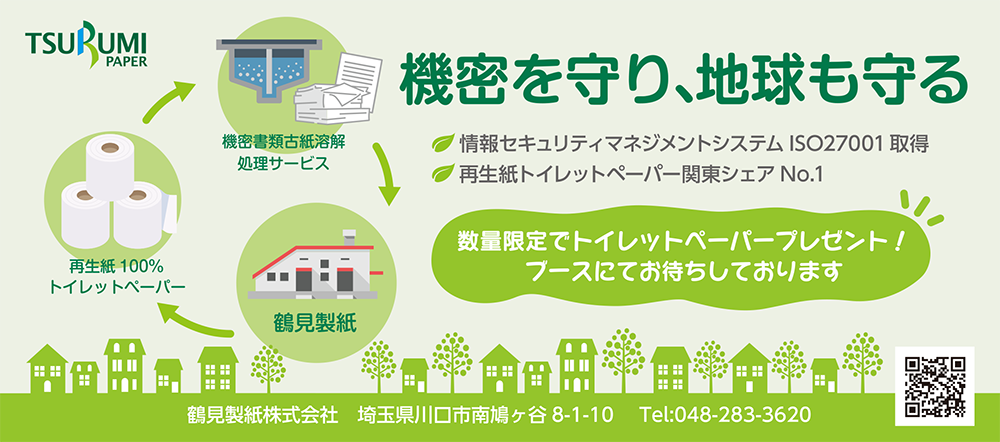 TSURUMI
PAPER

機密書類古紙溶解処理サービス

再生紙 100%
トイレットペーパー

鶴見製紙

機密を守り、地球も守る

情報セキュリティマネジメントシステム ISO27001 取得
再生紙トイレットペーパー関東シェア No.1

数量限定でトイレットペーパープレゼント！
ブースにてお待ちしております

鶴見製紙株式会社　埼玉県川口市南鳩ヶ谷 8-1-10　Tel:048-283-3620